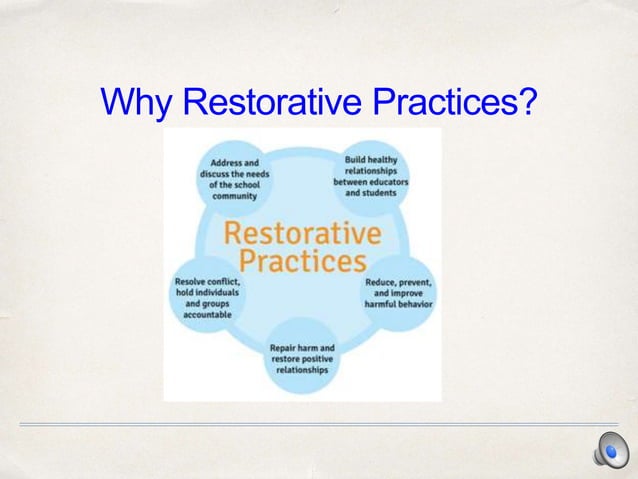 Why Restorative Practices?

Address and discuss the needs of the school community

Build healthy relationships between educators and students

Restorative Practices

Resolve conflict, hold individuals and groups accountable

Reduce, prevent, and improve harmful behavior

Repair harm and restore positive relationships